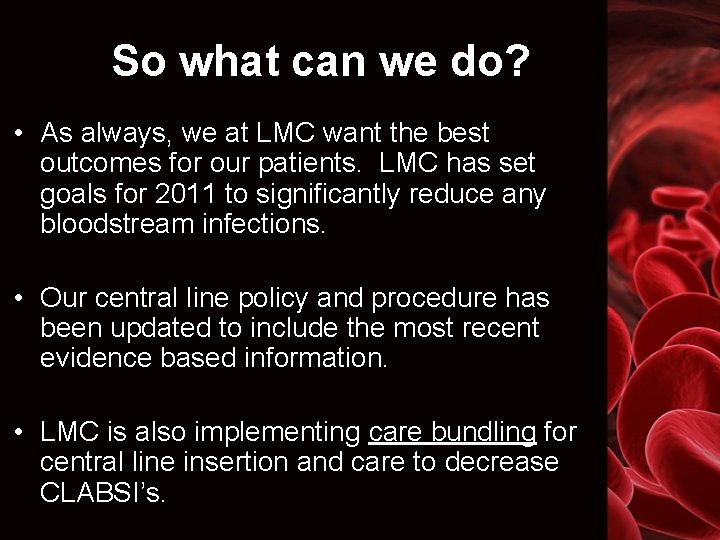 So what can we do?

• As always, we at LMC want the best outcomes for our patients.  LMC has set goals for 2011 to significantly reduce any bloodstream infections.

• Our central line policy and procedure has been updated to include the most recent evidence based information.

• LMC is also implementing care bundling for central line insertion and care to decrease CLABSI's.